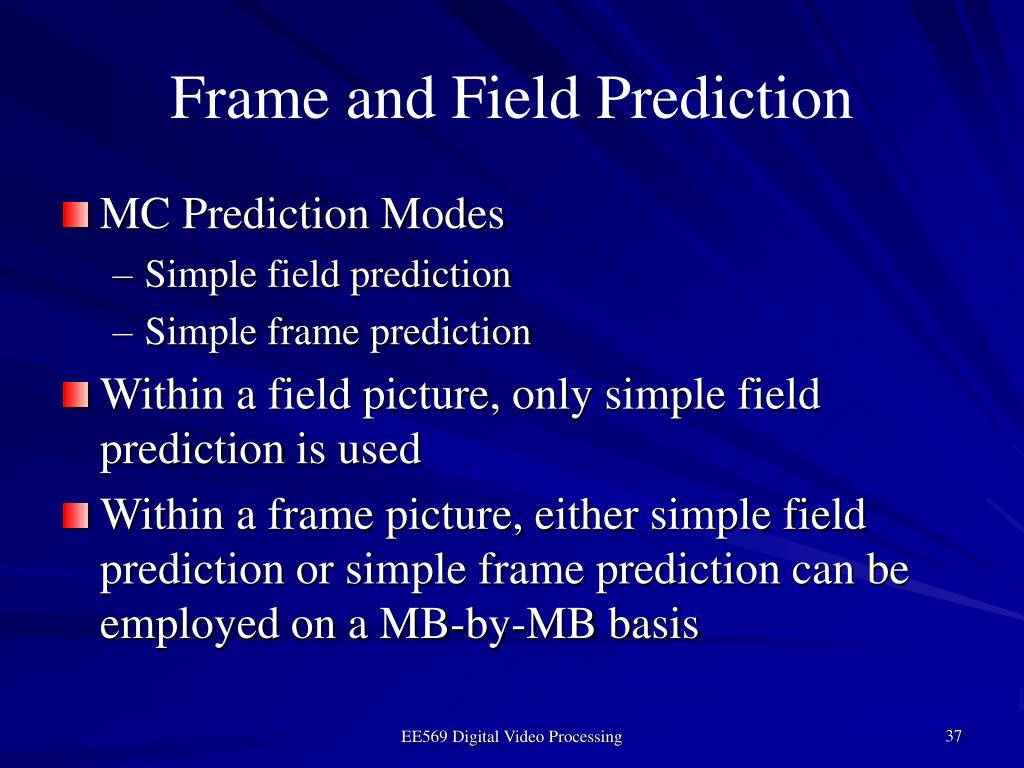 Frame and Field Prediction

MC Prediction Modes
– Simple field prediction
– Simple frame prediction

Within a field picture, only simple field prediction is used

Within a frame picture, either simple field prediction or simple frame prediction can be employed on a MB-by-MB basis

EE569 Digital Video Processing

37